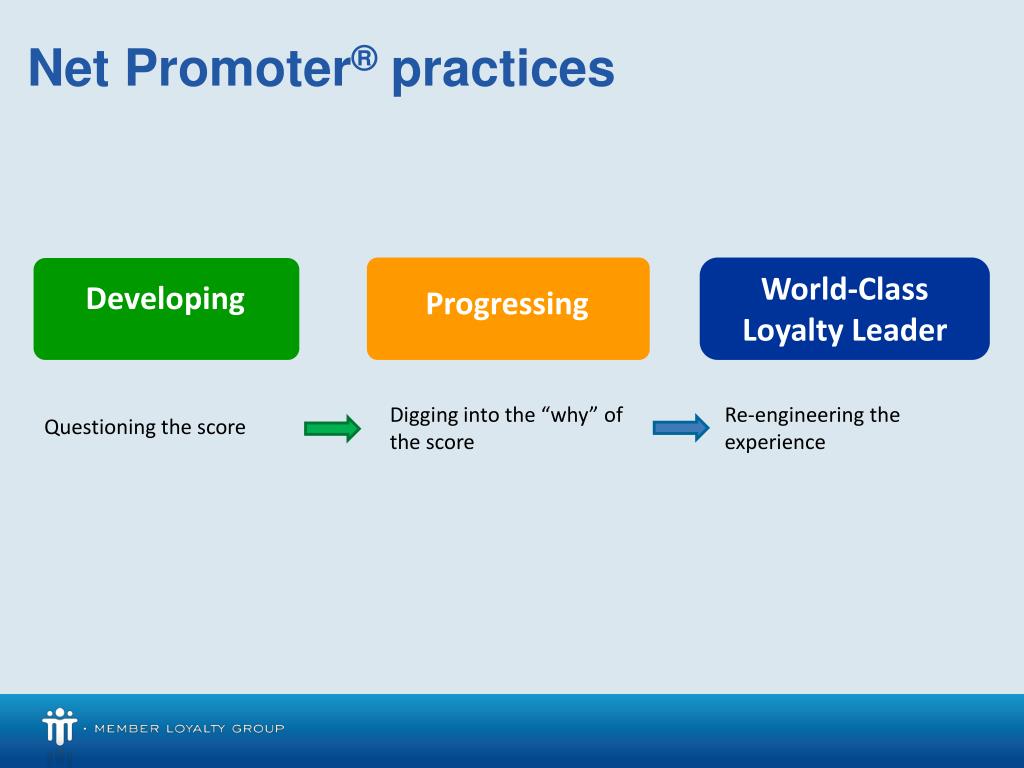 Net Promoter® practices

Developing

Progressing

World-Class Loyalty Leader

Questioning the score

Digging into the “why” of the score

Re-engineering the experience

· MEMBER LOYALTY GROUP